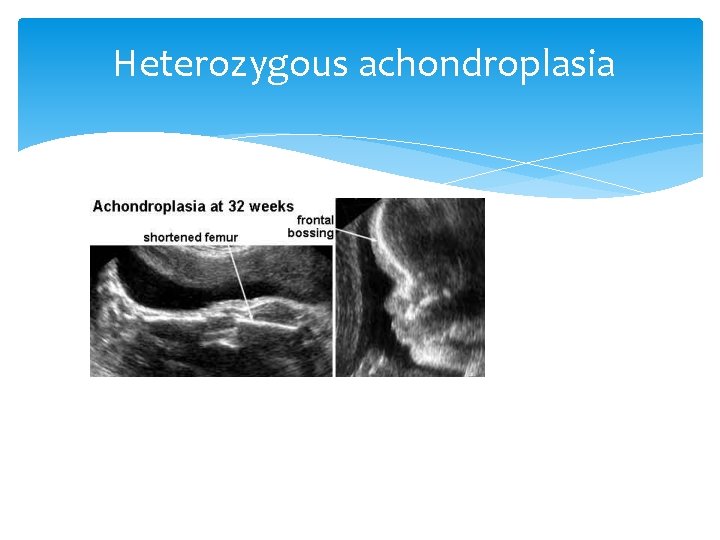 Heterozygous achondroplasia

Achondroplasia at 32 weeks

shortened femur

frontal bossing